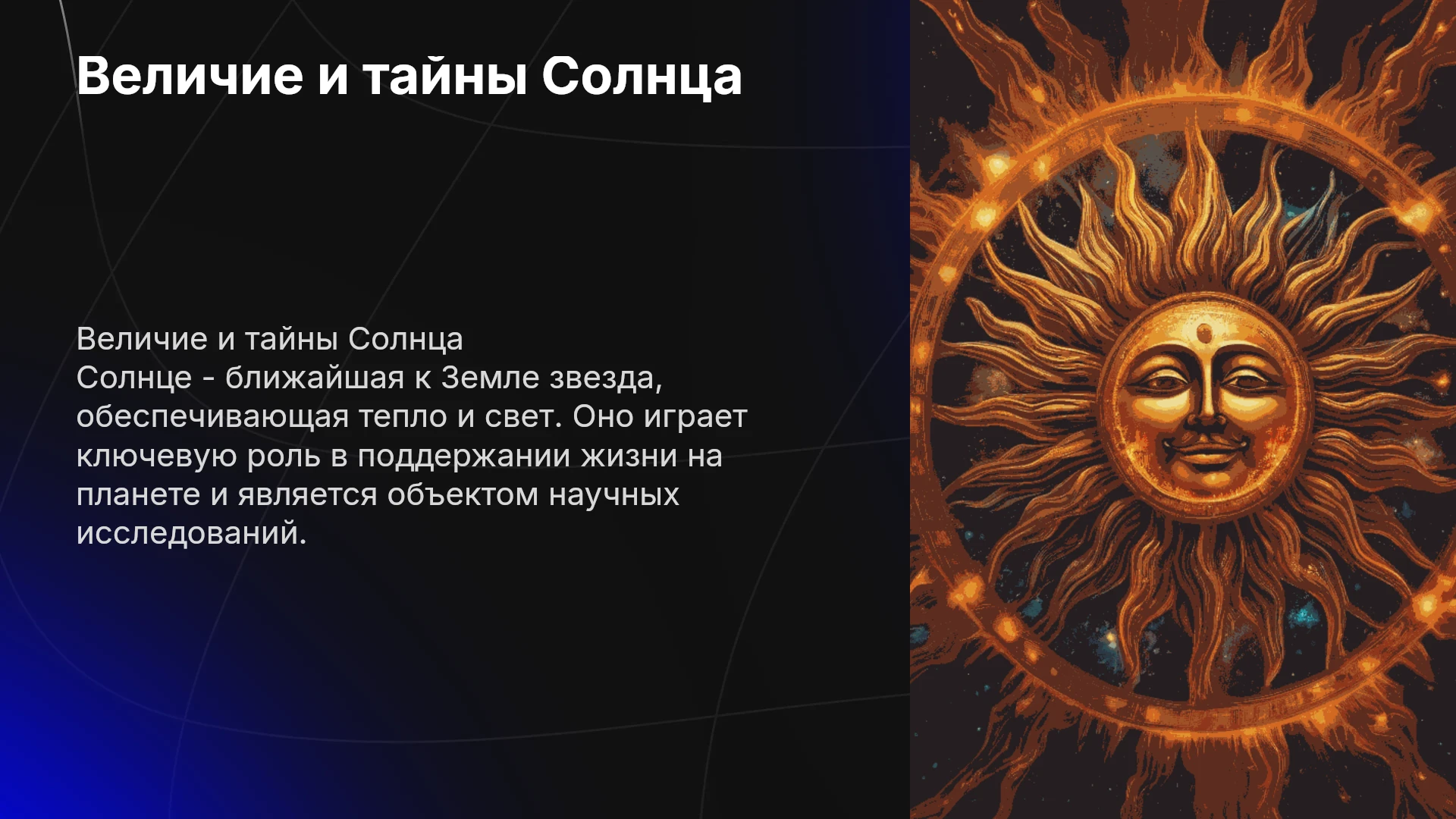 Величие и тайны Солнца

Величие и тайны Солнца
Солнце - ближайшая к Земле звезда, обеспечивающая тепло и свет. Оно играет ключевую роль в поддержании жизни на планете и является объектом научных исследований.